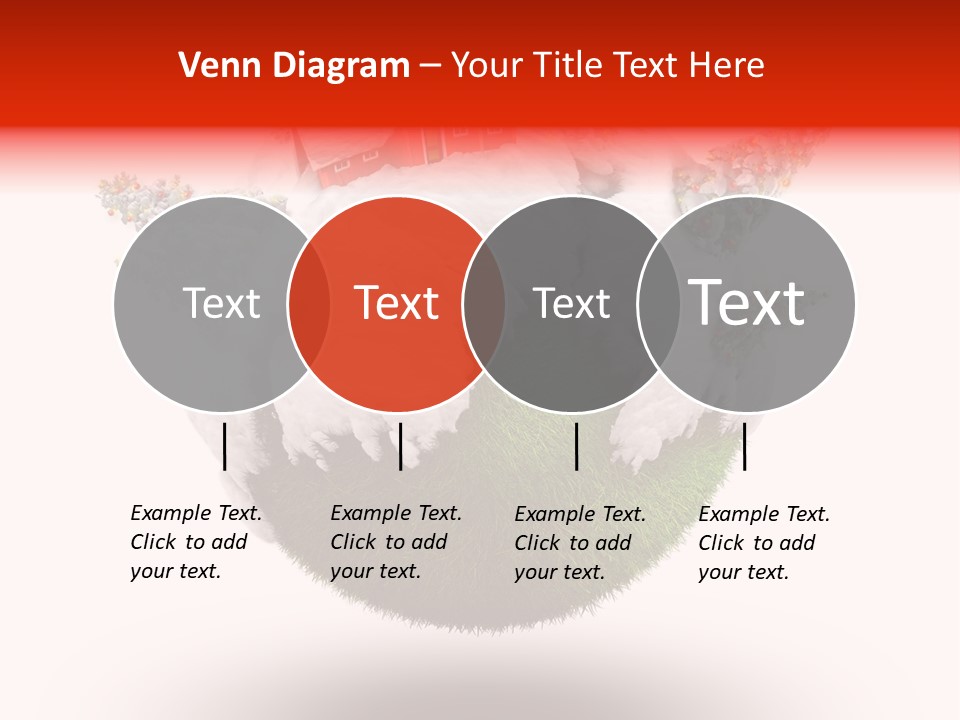 Venn Diagram – Your Title Text Here

Text

Text

Text

Text

Example Text. Click to add your text.

Example Text. Click to add your text.

Example Text. Click to add your text.

Example Text. Click to add your text.